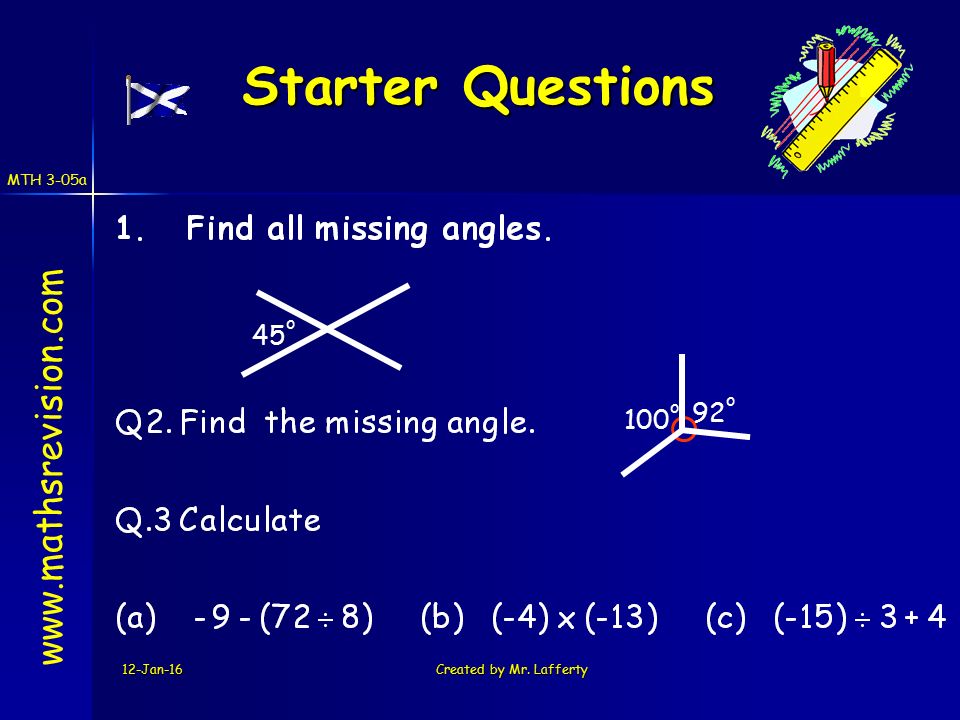 Starter Questions

MTH 3-05a

www.mathsrevision.com

1. Find all missing angles.

$45^\circ$

Q2. Find the missing angle.

$100^\circ$ $92^\circ$

Q.3 Calculate

(a) $-9 - (72 \div 8)$ (b) $(-4) \times (-13)$ (c) $(-15) \div 3 + 4$

12-Jan-16

Created by Mr. Lafferty